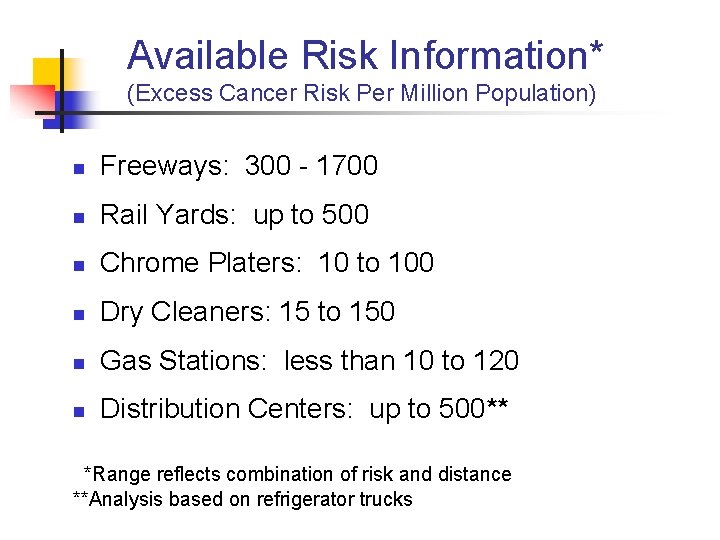 Available Risk Information*
(Excess Cancer Risk Per Million Population)

- Freeways: 300 - 1700
- Rail Yards: up to 500
- Chrome Platers: 10 to 100
- Dry Cleaners: 15 to 150
- Gas Stations: less than 10 to 120
- Distribution Centers: up to 500**

*Range reflects combination of risk and distance
**Analysis based on refrigerator trucks